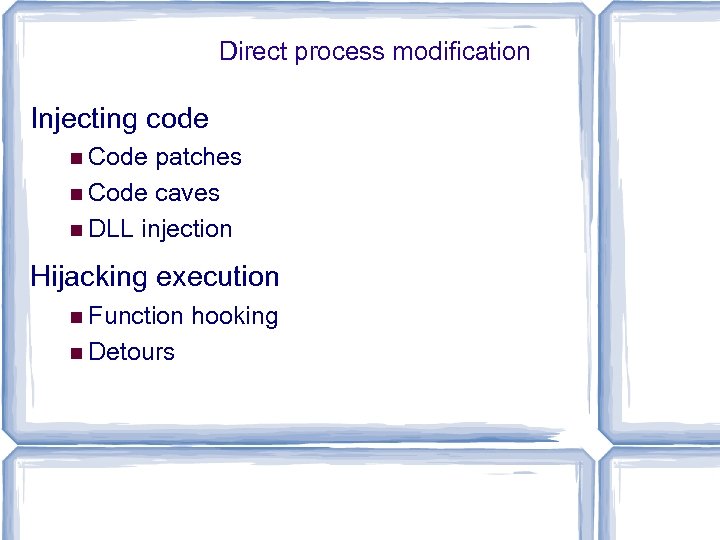 Direct process modification

Injecting code

- Code patches
- Code caves
- DLL injection

Hijacking execution

- Function hooking
- Detours